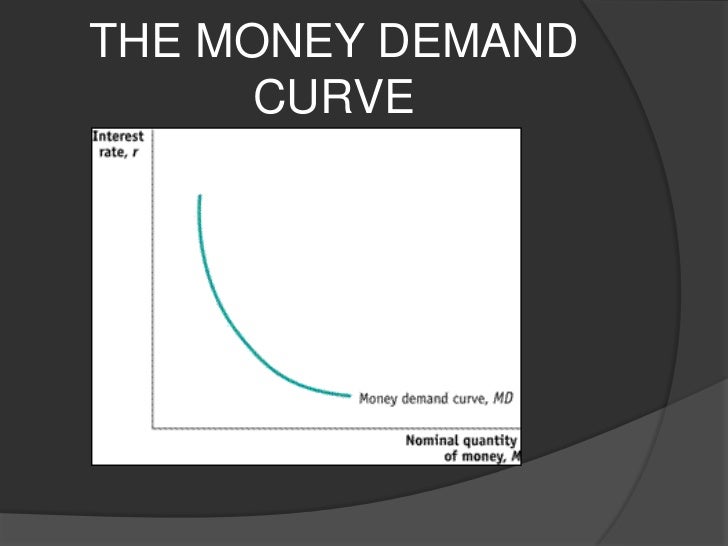 THE MONEY DEMAND CURVE

Interest rate, r

Money demand curve, MD

Nominal quantity of money, M